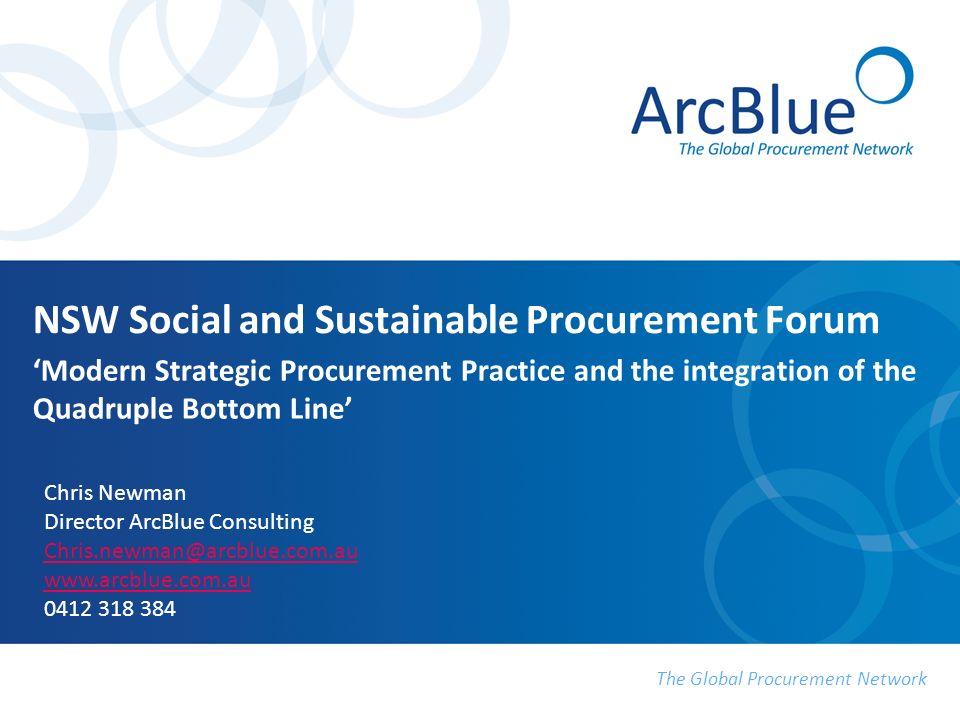 ArcBlue
The Global Procurement Network

NSW Social and Sustainable Procurement Forum

‘Modern Strategic Procurement Practice and the integration of the Quadruple Bottom Line’

Chris Newman
Director ArcBlue Consulting
Chris.newman@arcblue.com.au
www.arcblue.com.au
0412 318 384

The Global Procurement Network